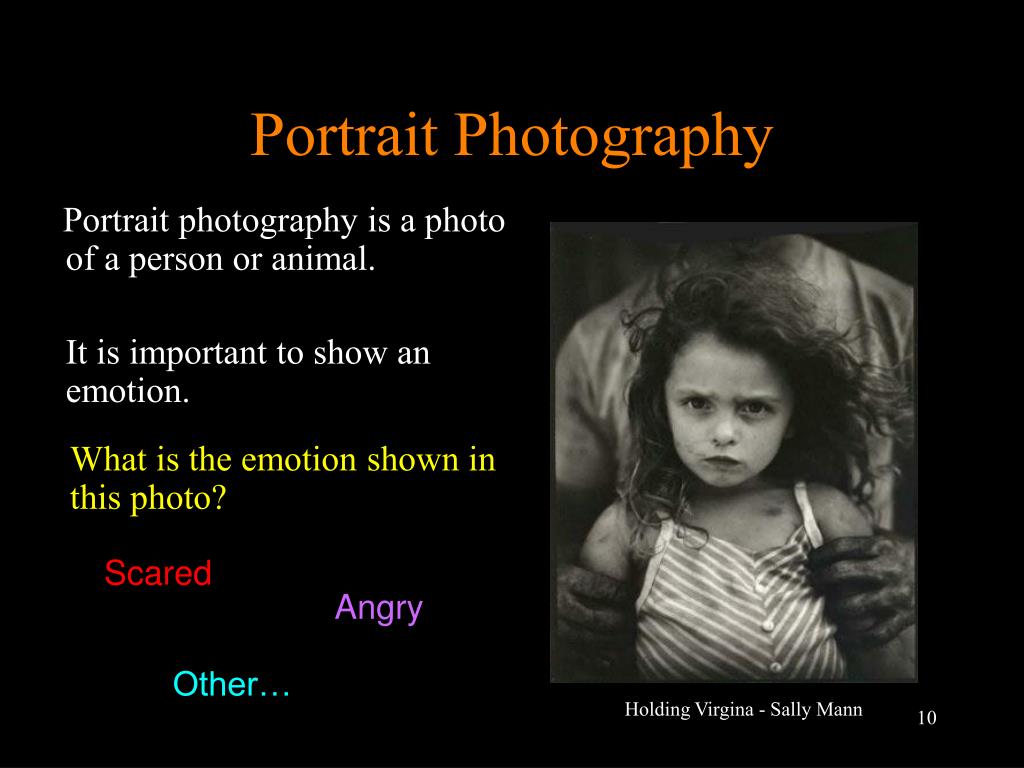 Portrait Photography

Portrait photography is a photo of a person or animal.

It is important to show an emotion.

What is the emotion shown in this photo?

Scared

Angry

Other…

Holding Virgina - Sally Mann

10